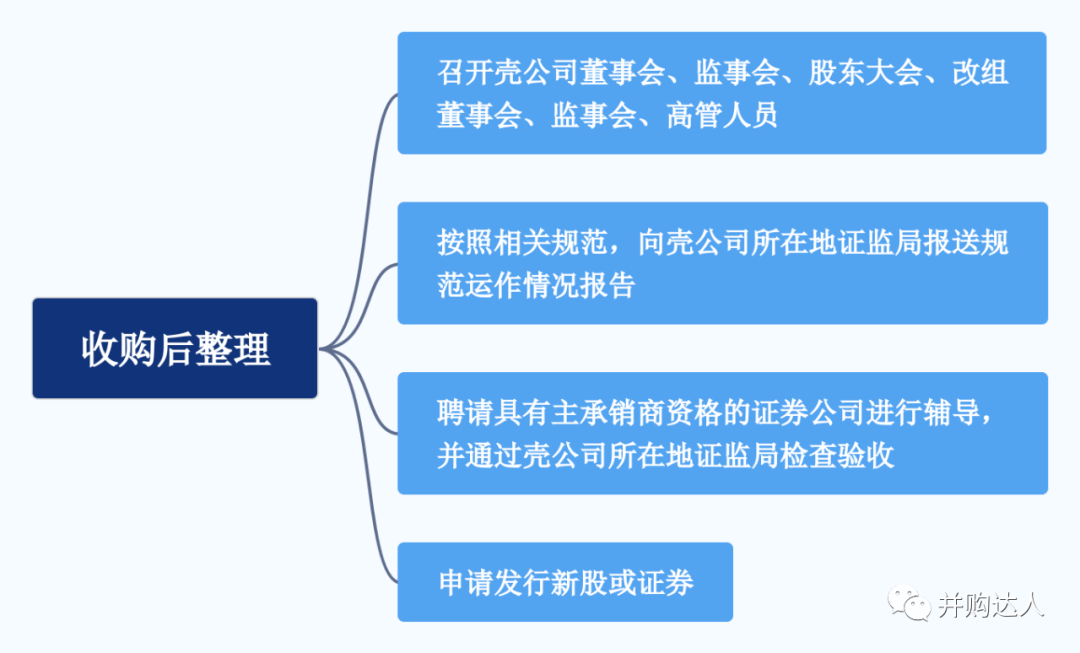 收购后整理

召开壳公司董事会、监事会、股东大会、改组董事会、监事会、高管人员

按照相关规范，向壳公司所在地证监局报送规范运作情况报告

聘请具有主承销商资格的证券公司进行辅导，并通过壳公司所在地证监局检查验收

申请发行新股或证券

并购达人